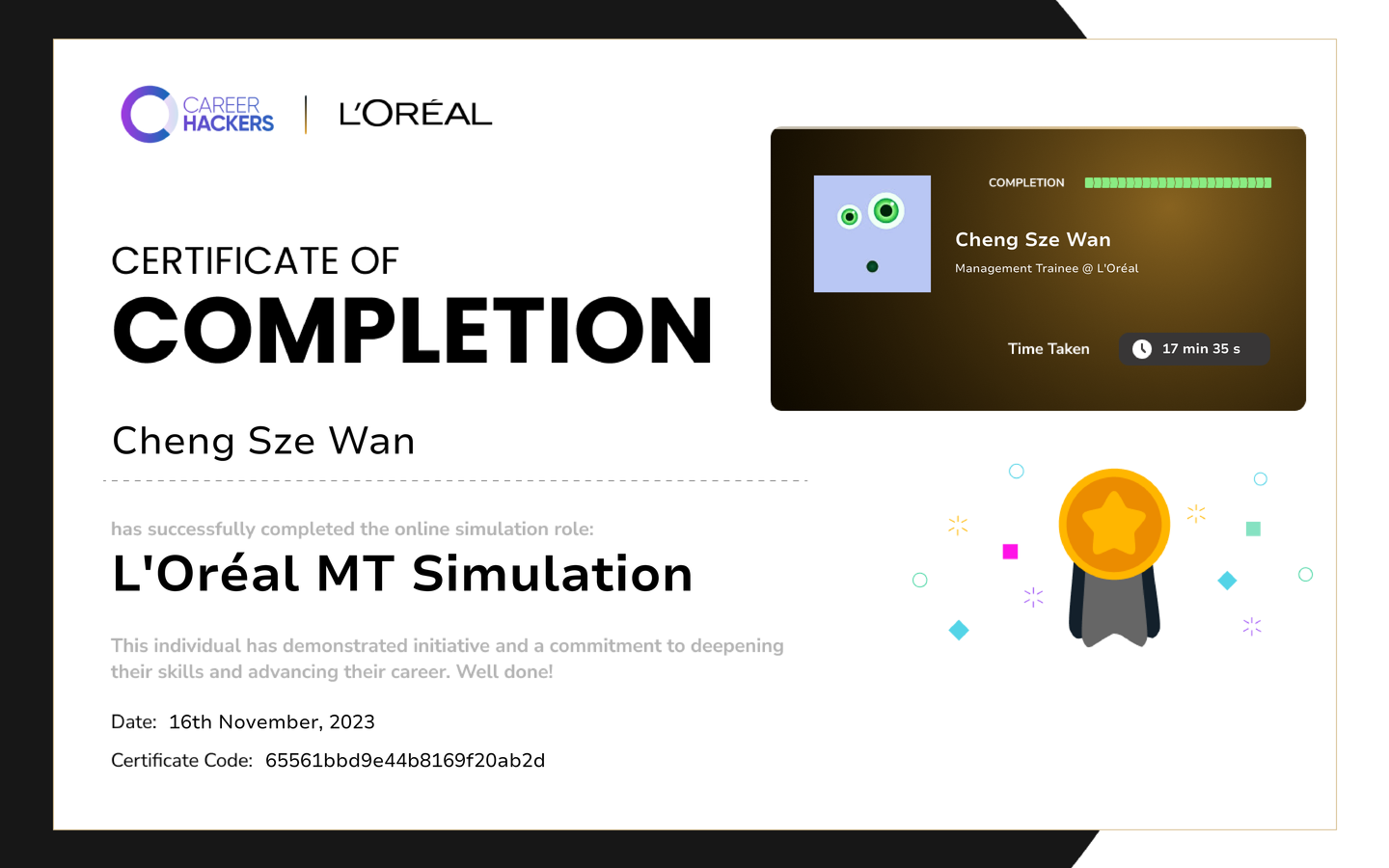 CAREER HACKERS | L'ORÉAL

CERTIFICATE OF
COMPLETION

Cheng Sze Wan

has successfully completed the online simulation role:

L'Oréal MT Simulation

This individual has demonstrated initiative and a commitment to deepening their skills and advancing their career. Well done!

Date: 16th November, 2023

Certificate Code: 65561bbd9e44b8169f20ab2d

COMPLETION

Cheng Sze Wan

Management Trainee @ L'Oréal

Time Taken 17 min 35 s